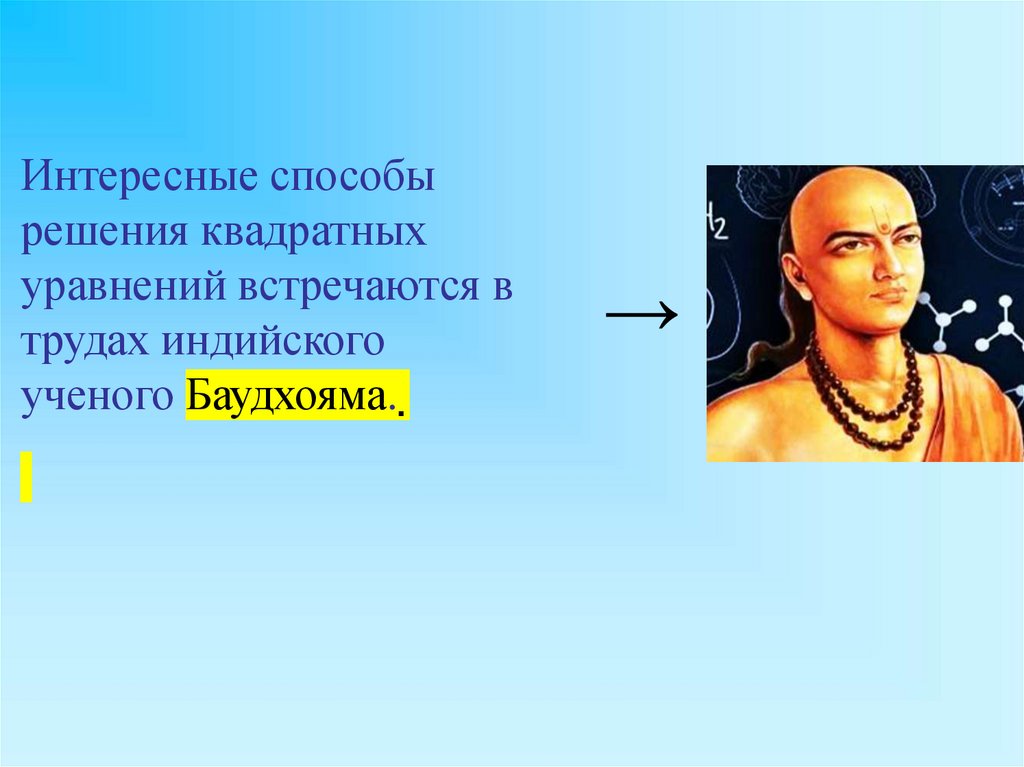 Интересные способы решения квадратных уравнений встречаются в трудах индийского ученого Баудхояма.

→